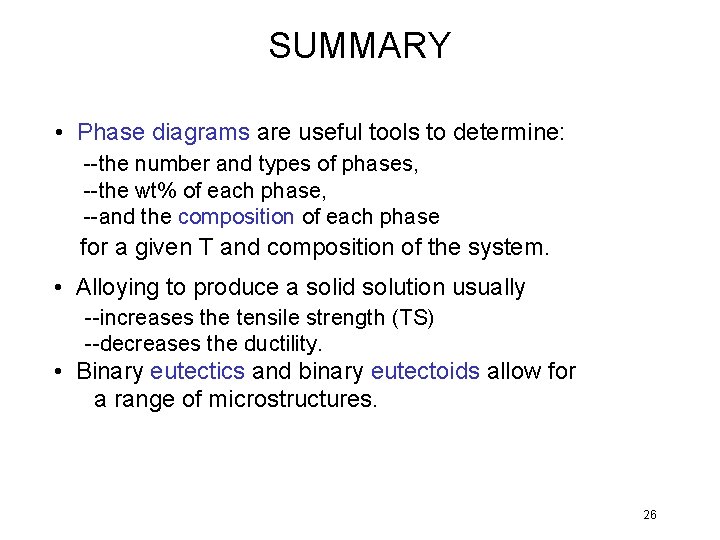 SUMMARY

• Phase diagrams are useful tools to determine:
--the number and types of phases,
--the wt% of each phase,
--and the composition of each phase
for a given T and composition of the system.

• Alloying to produce a solid solution usually
--increases the tensile strength (TS)
--decreases the ductility.

• Binary eutectics and binary eutectoids allow for a range of microstructures.

26